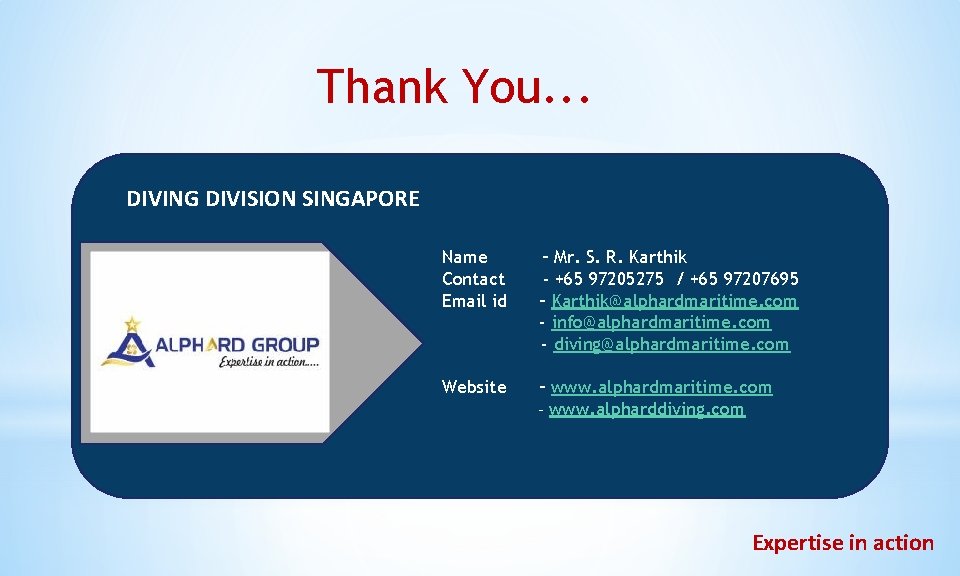 Thank You...

DIVING DIVISION SINGAPORE

ALPHARD GROUP
Expertise in action.....

Name – Mr. S. R. Karthik
Contact - +65 97205275 / +65 97207695
Email id – Karthik@alphardmaritime.com
- info@alphardmaritime.com
- diving@alphardmaritime.com

Website – www.alphardmaritime.com
- www.alpharddiving.com

Expertise in action